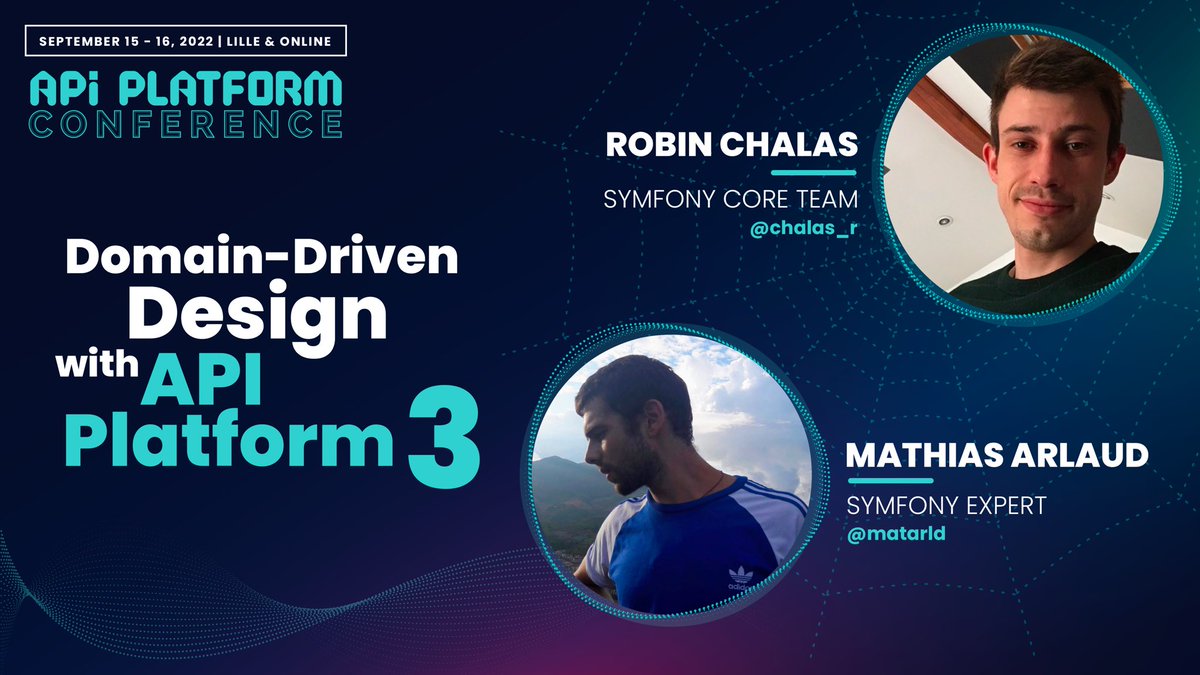 SEPTEMBER 15 - 16, 2022 | LILLE & ONLINE

APi PLATFORM
CONFERENCE

Domain-Driven Design with API Platform 3

ROBIN CHALAS
SYMFONY CORE TEAM
@chalas_r

MATHIAS ARLAUD
SYMFONY EXPERT
@matarld